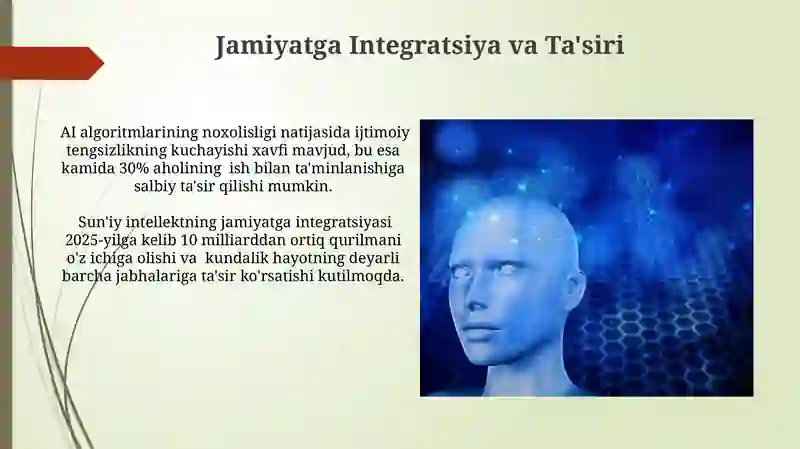 Jamiyatga Integratsiya va Ta'siri

AI algoritmlarining noxolisligi natijasida ijtimoiy tengsizlikning kuchayishi xavfi mavjud, bu esa kamida 30% aholining ish bilan ta'minlanishiga salbiy ta'sir qilishi mumkin.

Sun'iy intellektning jamiyatga integratsiyasi 2025-yilga kelib 10 milliarddan ortiq qurilmani o'z ichiga olishi va kundalik hayotning deyarli barcha jabhalariga ta'sir ko'rsatishi kutilmoqda.